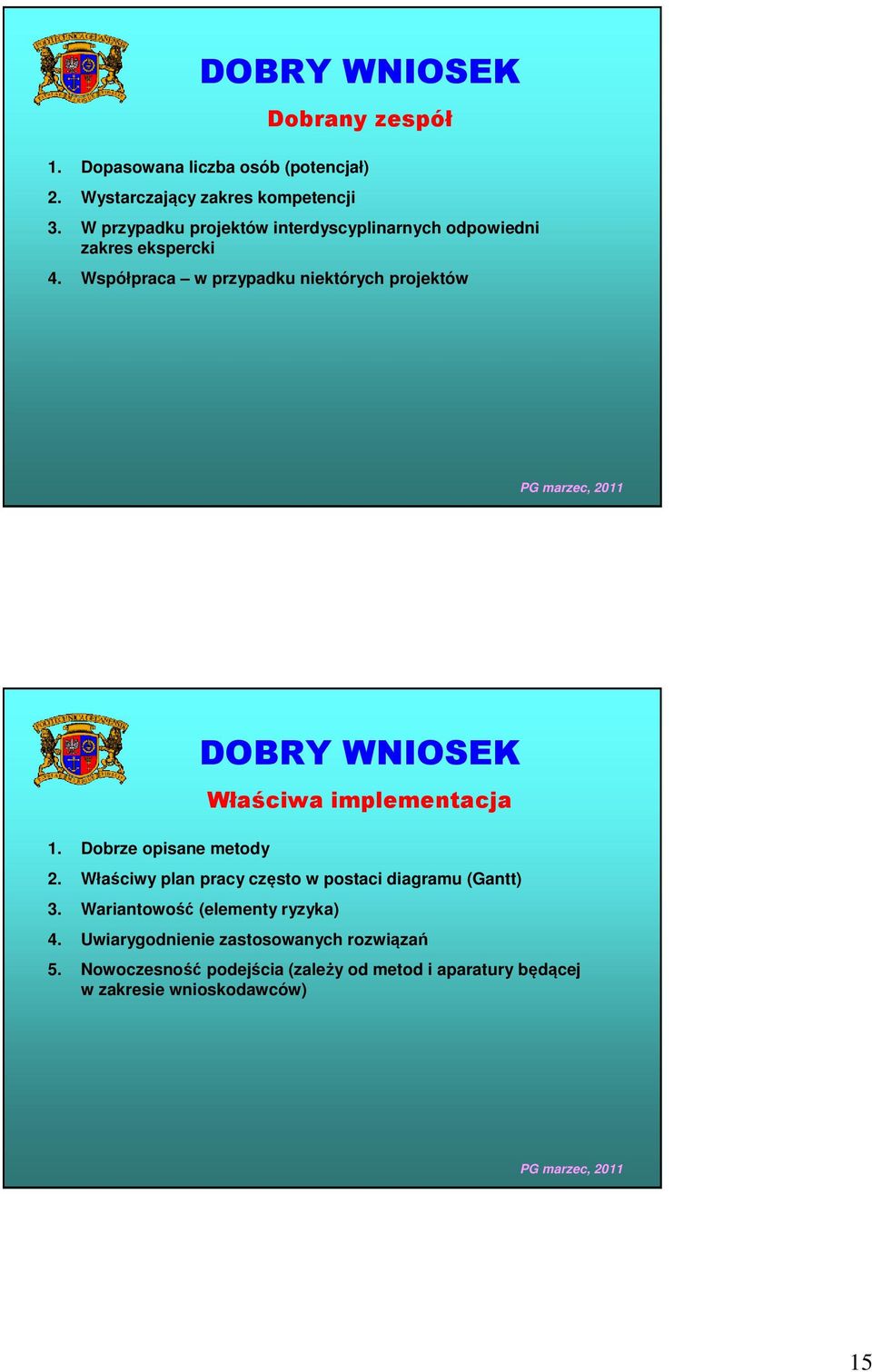 DOBRY WNIOSEK

Dobrany zespół

1. Dopasowana liczba osób (potencjał)
2. Wystarczający zakres kompetencji
3. W przypadku projektów interdyscyplinarnych odpowiedni zakres ekspercki
4. Współpraca – w przypadku niektórych projektów

PG marzec, 2011

DOBRY WNIOSEK

Właściwa implementacja

1. Dobrze opisane metody
2. Właściwy plan pracy często w postaci diagramu (Gantt)
3. Wariantowość (elementy ryzyka)
4. Uwiarygodnienie zastosowanych rozwiązań
5. Nowoczesność podejścia (zależy od metod i aparatury będącej w zakresie wnioskodawców)

PG marzec, 2011

15